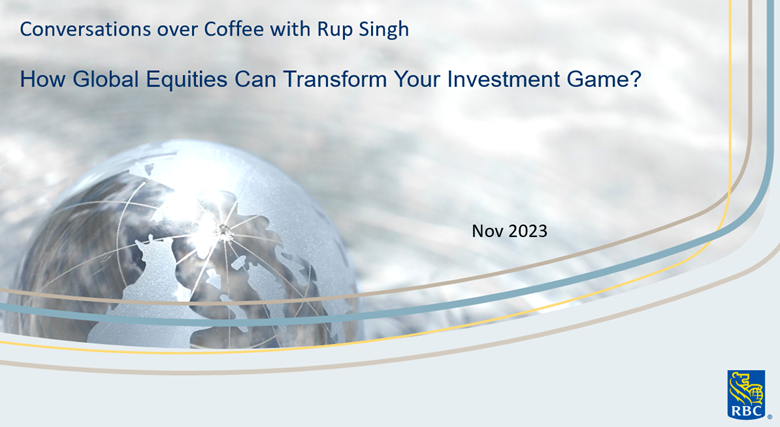 Conversations over Coffee with Rup Singh

How Global Equities Can Transform Your Investment Game?

Nov 2023

RBC